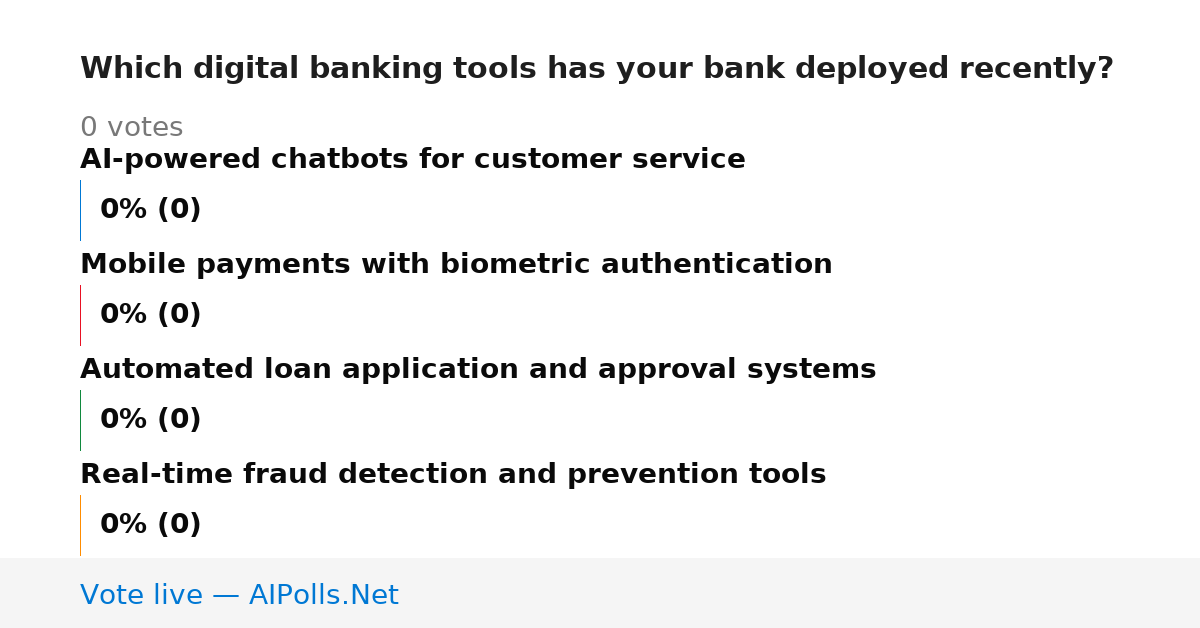 Which digital banking tools has your bank deployed recently?

0 votes

AI-powered chatbots for customer service

0% (0)

Mobile payments with biometric authentication

0% (0)

Automated loan application and approval systems

0% (0)

Real-time fraud detection and prevention tools

0% (0)

Vote live — AIPolls.Net